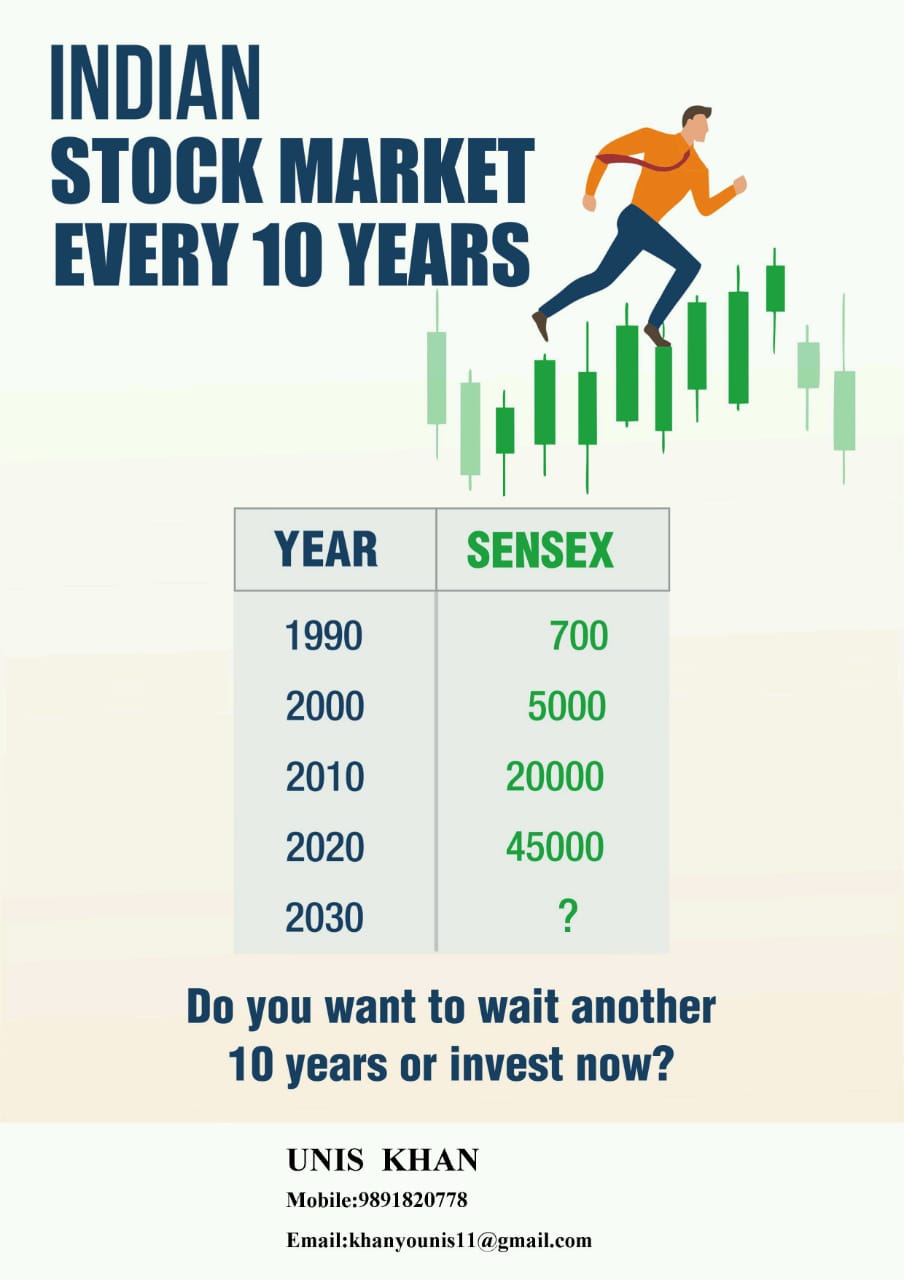 INDIAN
STOCK MARKET
EVERY 10 YEARS

| YEAR | SENSEX |
|---|---|
| 1990 | 700 |
| 2000 | 5000 |
| 2010 | 20000 |
| 2020 | 45000 |
| 2030 | ? |

Do you want to wait another 10 years or invest now?

UNIS KHAN
Mobile:9891820778
Email:khanyounis11@gmail.com